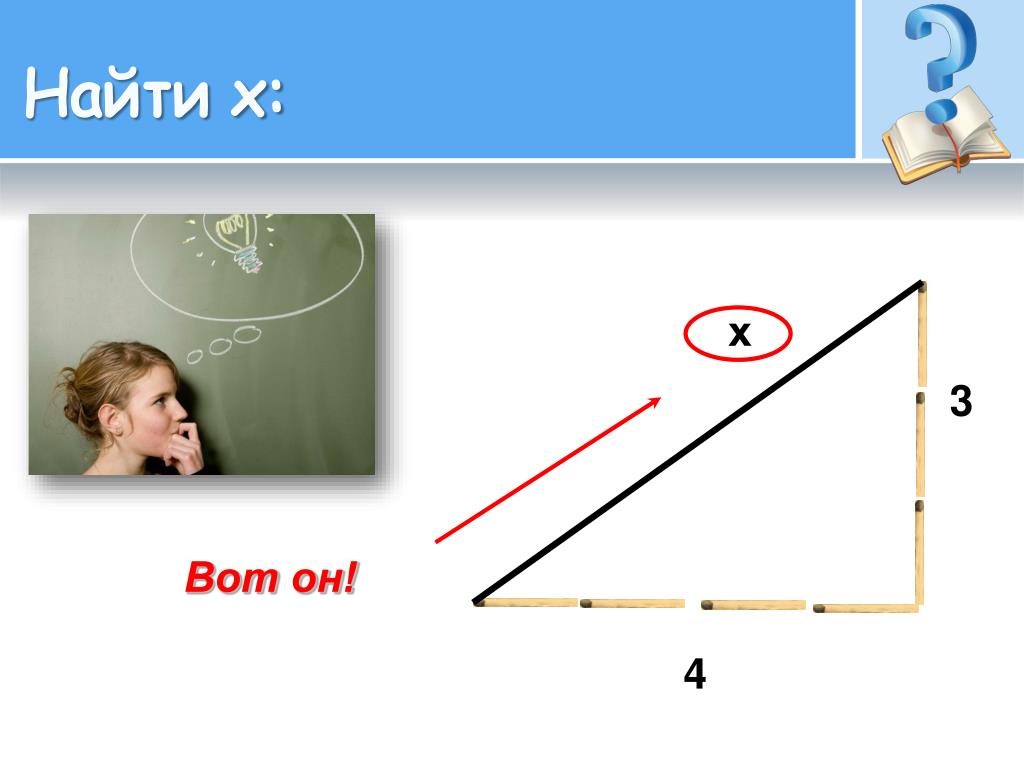 Найти х:

х

3

Вот он!

4